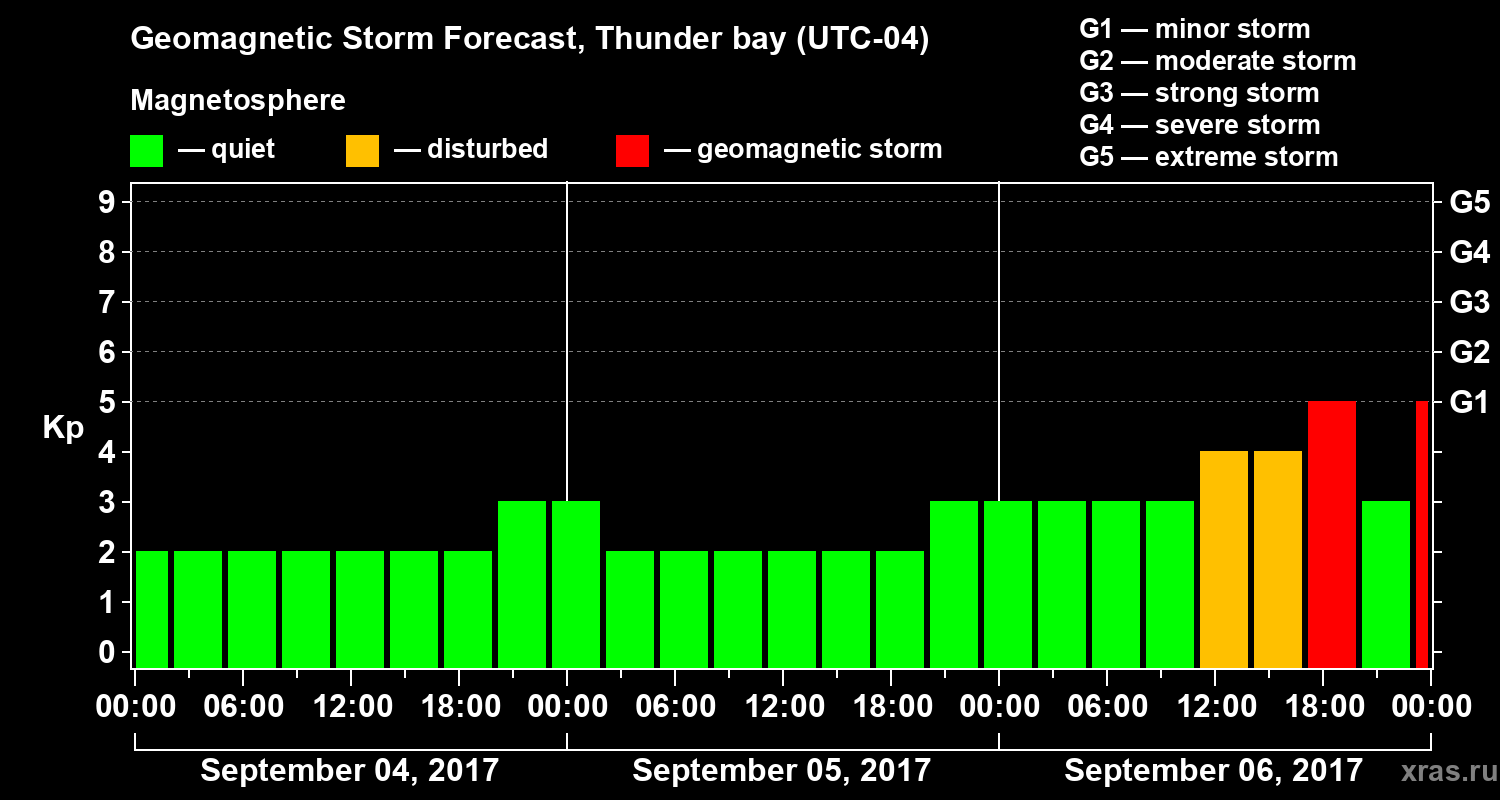 Geomagnetic Storm Forecast, Thunder bay (UTC-04)

Magnetosphere

— quiet — disturbed — geomagnetic storm

G1 — minor storm
G2 — moderate storm
G3 — strong storm
G4 — severe storm
G5 — extreme storm

Kp

9
8
7
6
5
4
3
2
1
0

G5
G4
G3
G2
G1

00:00 06:00 12:00 18:00 00:00 06:00 12:00 18:00 00:00 06:00 12:00 18:00 00:00

September 04, 2017
September 05, 2017
September 06, 2017

xras.ru